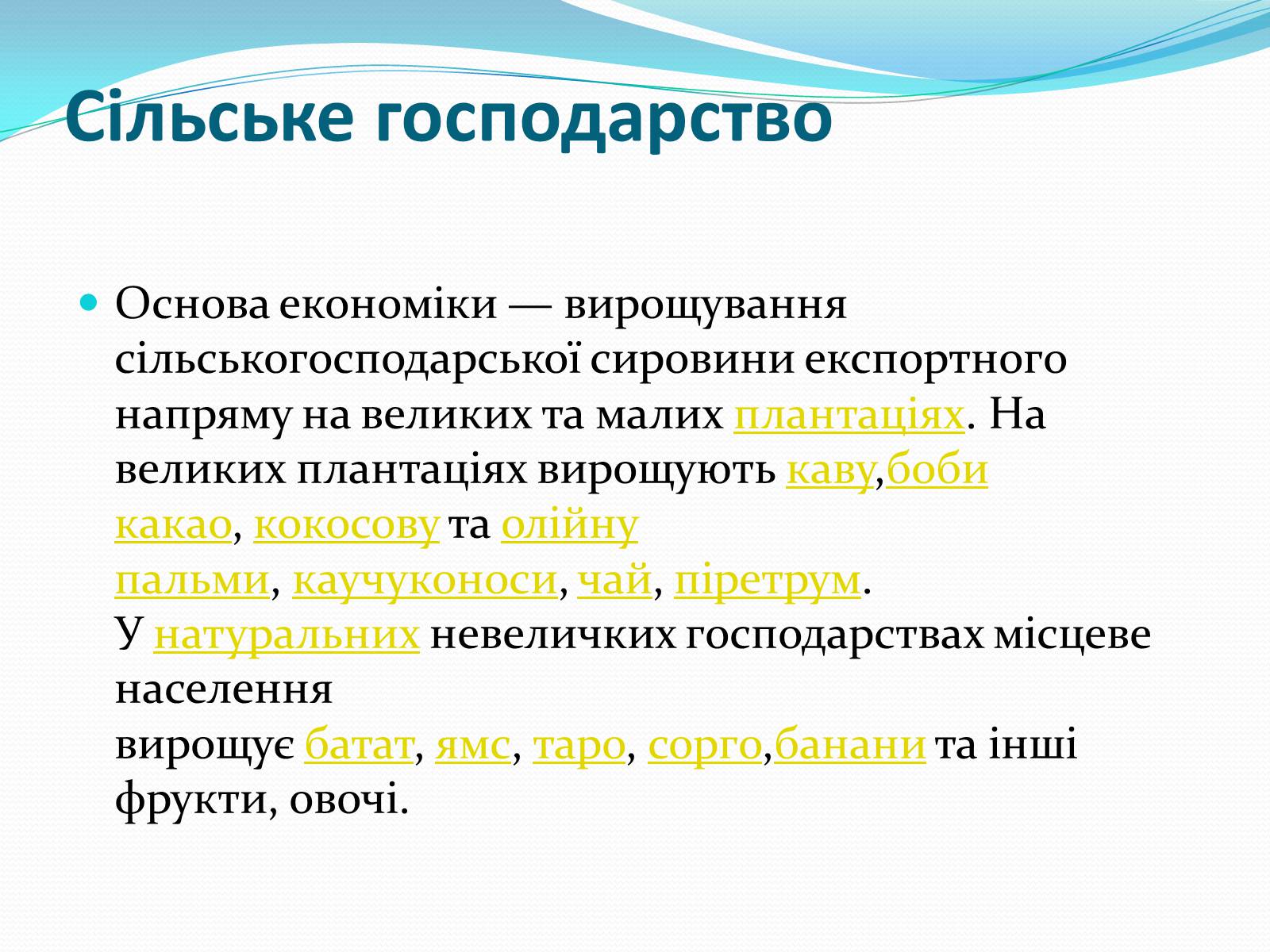 Сільське господарство

Основа економіки — вирощування сільськогосподарської сировини експортного напряму на великих та малих плантаціях. На великих плантаціях вирощують каву,боби какао, кокосову та олійну пальми, каучуконоси, чай, піретрум. У натуральних невеличких господарствах місцеве населення вирощує батат, ямс, таро, сорго,банани та інші фрукти, овочі.